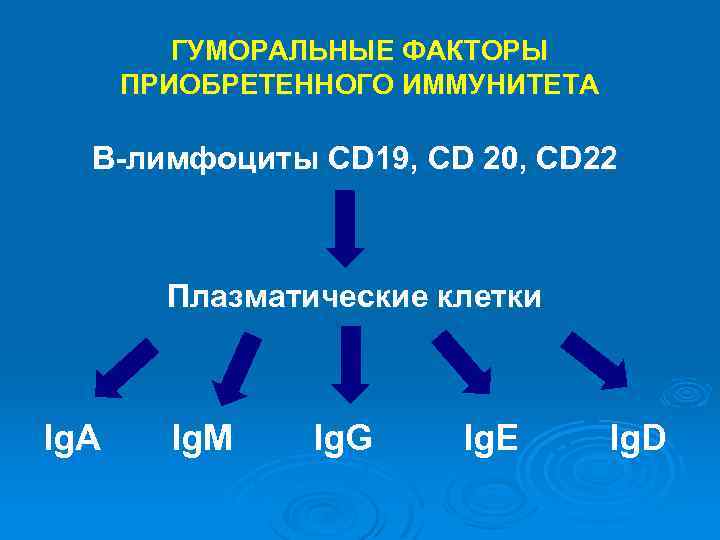 ГУМОРАЛЬНЫЕ ФАКТОРЫ ПРИОБРЕТЕННОГО ИММУНИТЕТА

В-лимфоциты CD19, CD 20, CD22

Плазматические клетки

IgA IgM IgG IgE IgD